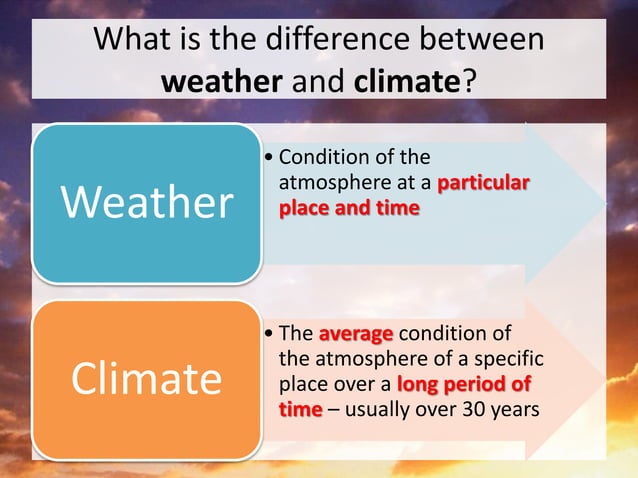 What is the difference between weather and climate?

Weather

• Condition of the atmosphere at a particular place and time

Climate

• The average condition of the atmosphere of a specific place over a long period of time – usually over 30 years